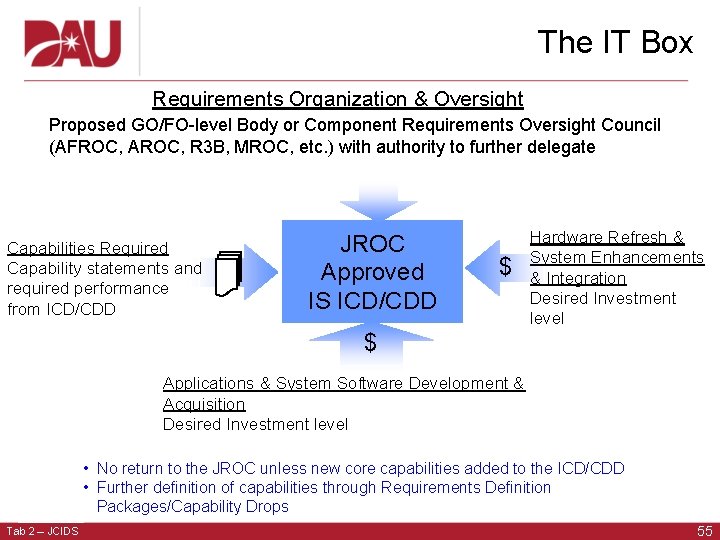 DAU

The IT Box

Requirements Organization & Oversight

Proposed GO/FO-level Body or Component Requirements Oversight Council (AFROC, AROC, R3B, MROC, etc.) with authority to further delegate

Capabilities Required
Capability statements and required performance from ICD/CDD

JROC Approved IS ICD/CDD

$

Hardware Refresh & System Enhancements & Integration
Desired Investment level

$

Applications & System Software Development & Acquisition
Desired Investment level

• No return to the JROC unless new core capabilities added to the ICD/CDD
• Further definition of capabilities through Requirements Definition Packages/Capability Drops

Tab 2 – JCIDS

55